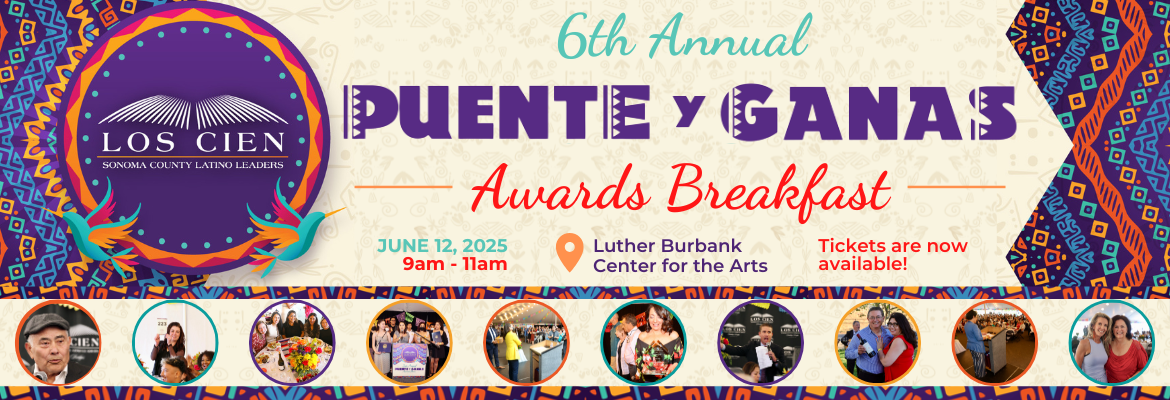 LOS CIEN
SONOMA COUNTY LATINO LEADERS

6th Annual
PUENTE y GANAS
Awards Breakfast

JUNE 12, 2025
9am - 11am

Luther Burbank Center for the Arts

Tickets are now available!